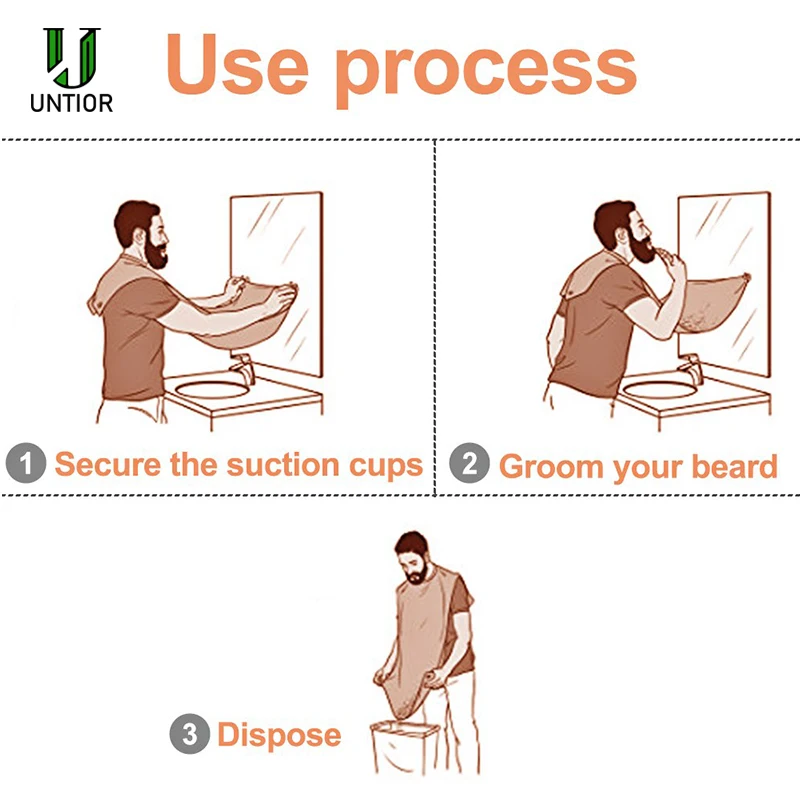 UNTIOR

Use process

1 Secure the suction cups

2 Groom your beard

3 Dispose